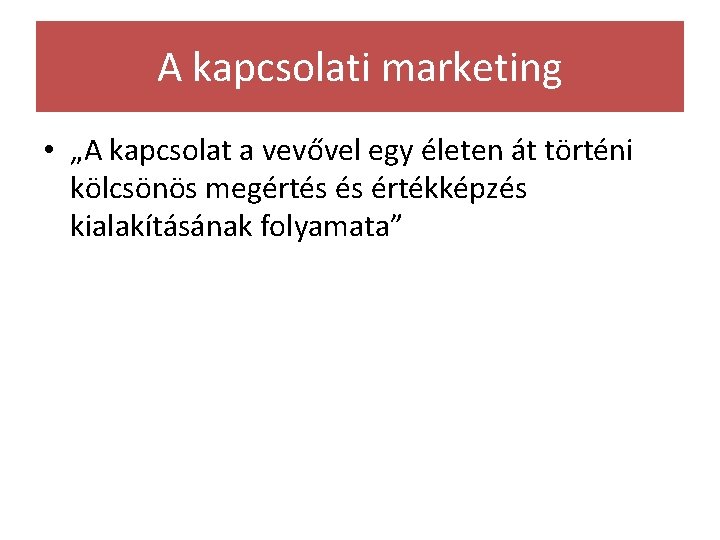 A kapcsolati marketing

• „A kapcsolat a vevővel egy életen át történi kölcsönös megértés és értékképzés kialakításának folyamata”